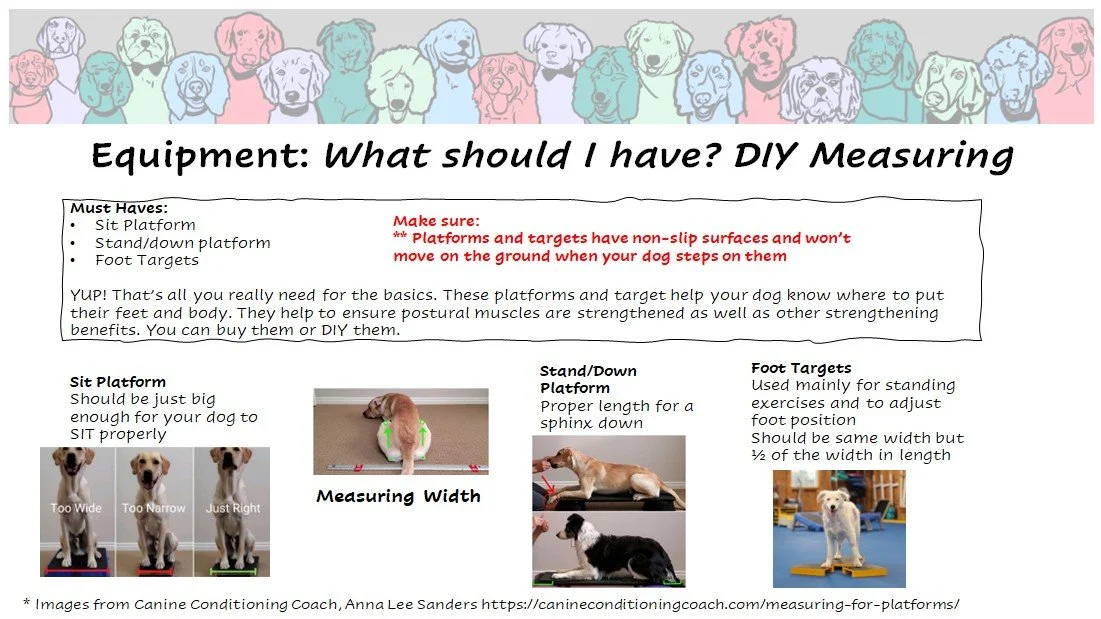 Equipment: What should I have? DIY Measuring

Must Haves:
• Sit Platform
• Stand/down platform
• Foot Targets

Make sure:
** Platforms and targets have non-slip surfaces and won't move on the ground when your dog steps on them

YUP! That's all you really need for the basics. These platforms and target help your dog know where to put their feet and body. They help to ensure postural muscles are strengthened as well as other strengthening benefits. You can buy them or DIY them.

Sit Platform
Should be just big enough for your dog to SIT properly

Too Wide
Too Narrow
Just Right

Measuring Width

Stand/Down Platform
Proper length for a sphinx down

Foot Targets
Used mainly for standing exercises and to adjust foot position
Should be same width but ½ of the width in length

* Images from Canine Conditioning Coach, Anna Lee Sanders https://canineconditioningcoach.com/measuring-for-platforms/